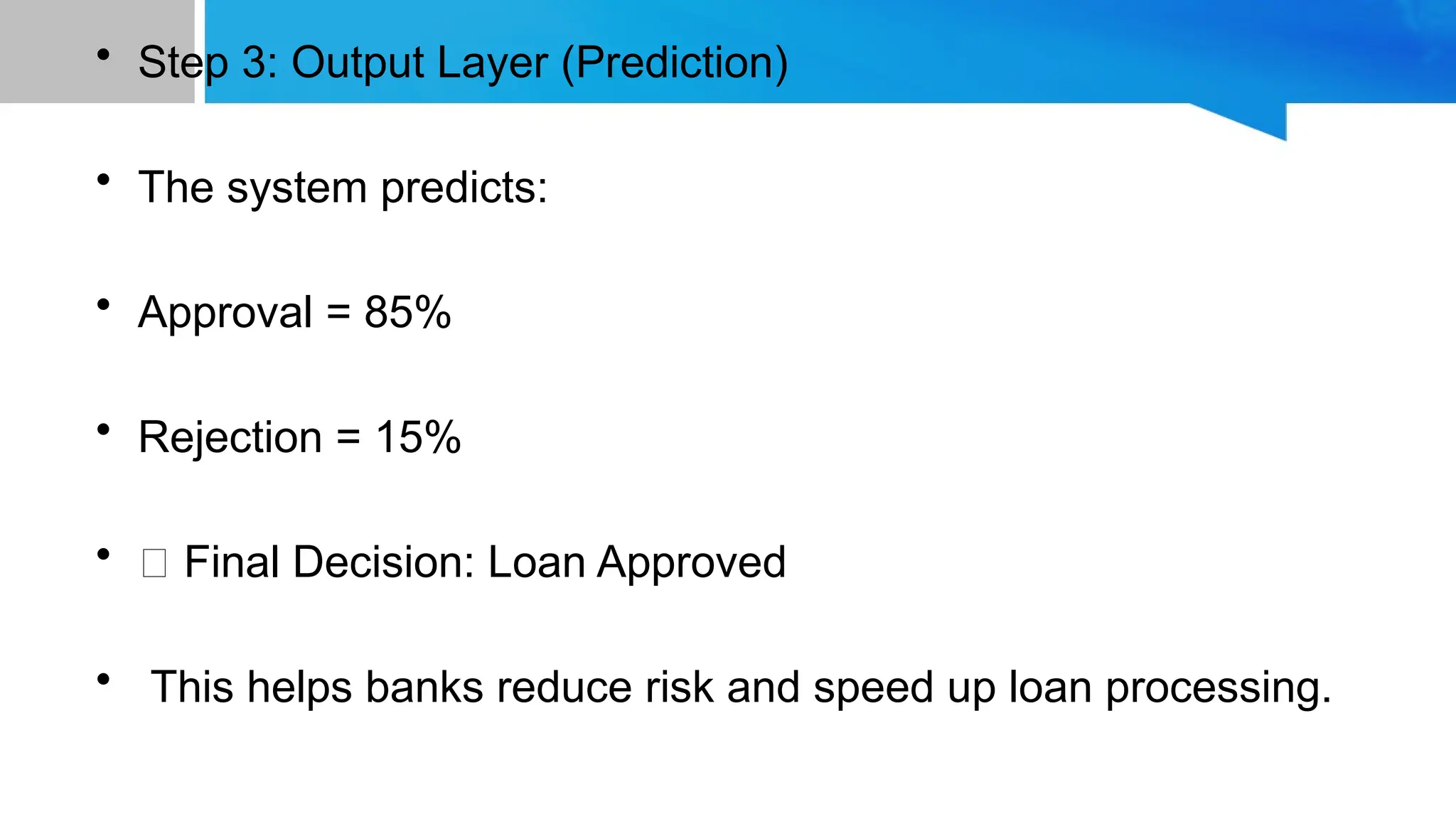 • Step 3: Output Layer (Prediction)

• The system predicts:

• Approval = 85%

• Rejection = 15%

• □ Final Decision: Loan Approved

• This helps banks reduce risk and speed up loan processing.